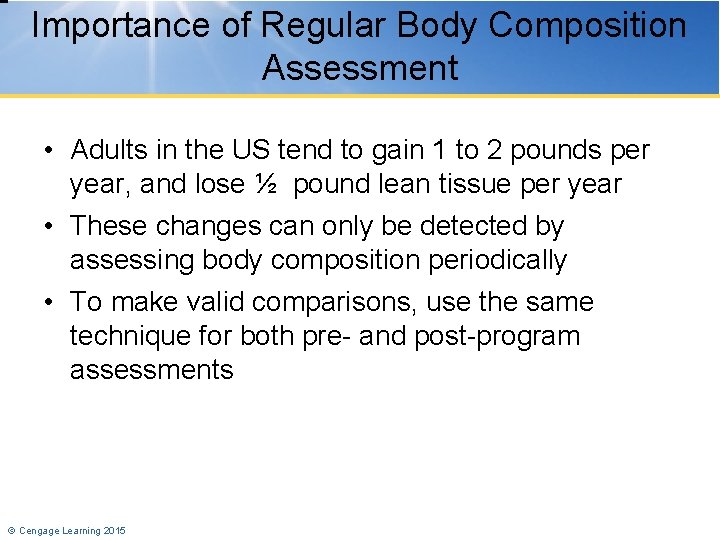 Importance of Regular Body Composition Assessment

• Adults in the US tend to gain 1 to 2 pounds per year, and lose ½ pound lean tissue per year

• These changes can only be detected by assessing body composition periodically

• To make valid comparisons, use the same technique for both pre- and post-program assessments

© Cengage Learning 2015